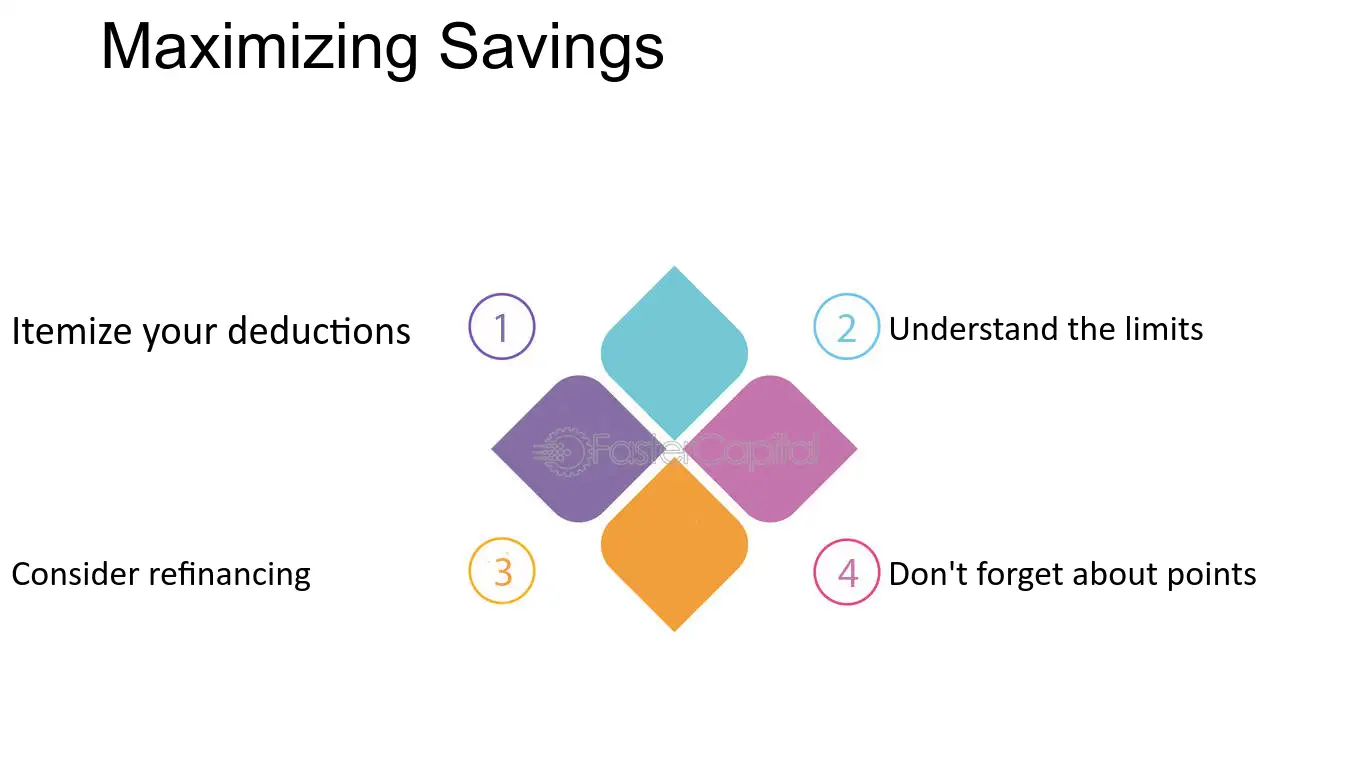 Maximizing Savings

Itemize your deductions
1
2
Understand the limits

FasterCapital

Consider refinancing
3
4
Don't forget about points